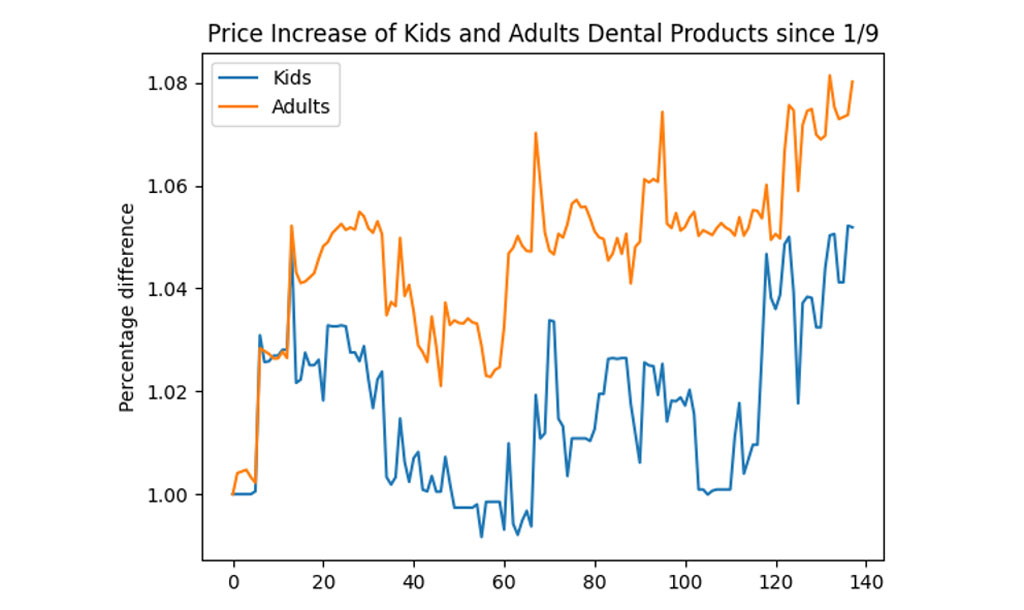 Price Increase of Kids and Adults Dental Products since 1/9

Kids
Adults

Percentage difference

1.08
1.06
1.04
1.02
1.00

0
20
40
60
80
100
120
140